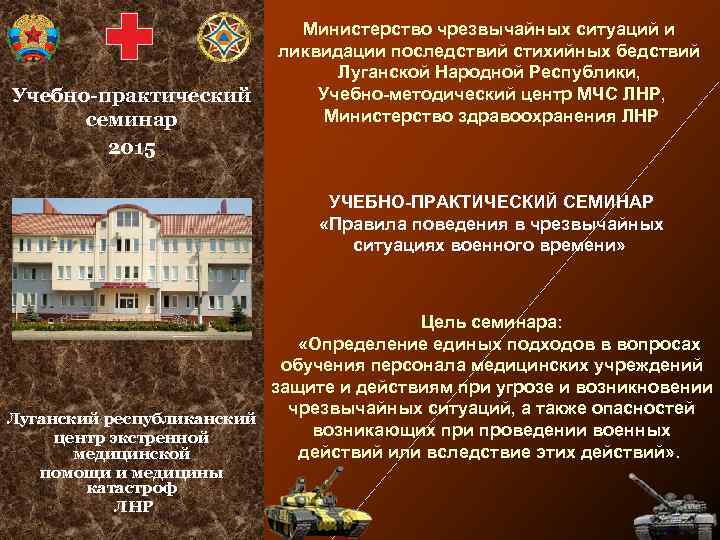 Учебно-практический семинар 2015

Луганский республиканский центр экстренной медицинской помощи и медицины катастроф ЛНР

Министерство чрезвычайных ситуаций и ликвидации последствий стихийных бедствий Луганской Народной Республики, Учебно-методический центр МЧС ЛНР, Министерство здравоохранения ЛНР

УЧЕБНО-ПРАКТИЧЕСКИЙ СЕМИНАР «Правила поведения в чрезвычайных ситуациях военного времени»

Цель семинара: «Определение единых подходов в вопросах обучения персонала медицинских учреждений защите и действиям при угрозе и возникновении чрезвычайных ситуаций, а также опасностей возникающих при проведении военных действий или вследствие этих действий».